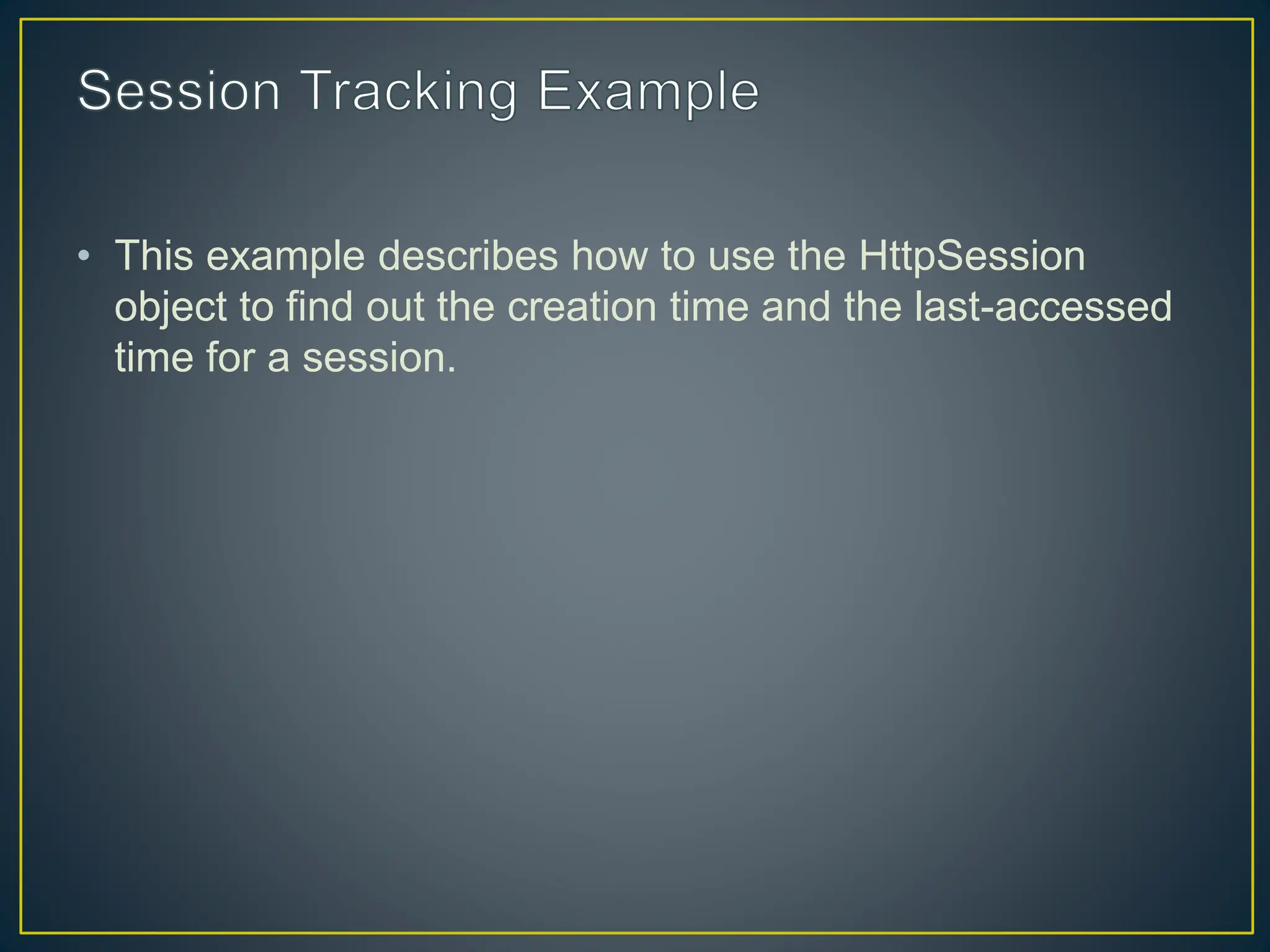 Session Tracking Example

• This example describes how to use the HttpSession object to find out the creation time and the last-accessed time for a session.